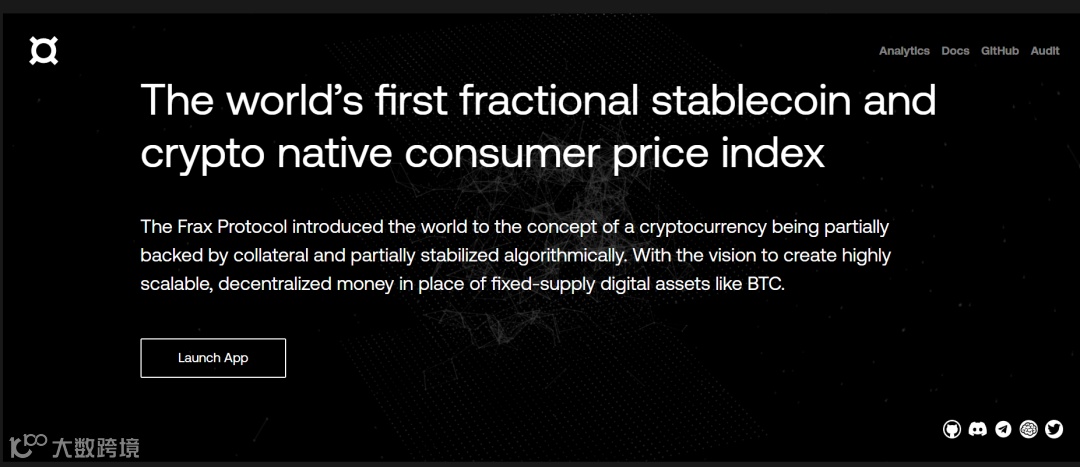 Analytics Docs GitHub Audit

The world's first fractional stablecoin and crypto native consumer price index

The Frax Protocol introduced the world to the concept of a cryptocurrency being partially backed by collateral and partially stabilized algorithmically. With the vision to create highly scalable, decentralized money in place of fixed-supply digital assets like BTC.

Launch App

大数跨境